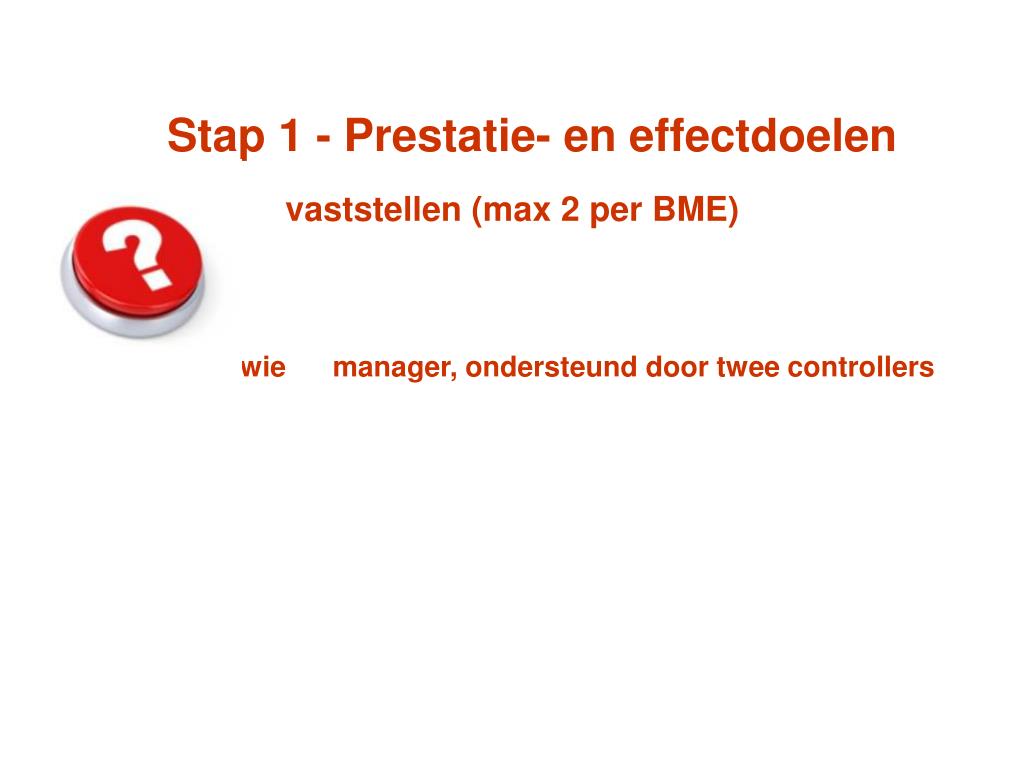 Stap 1 - Prestatie- en effectdoelen

vaststellen (max 2 per BME)

?

wie manager, ondersteund door twee controllers